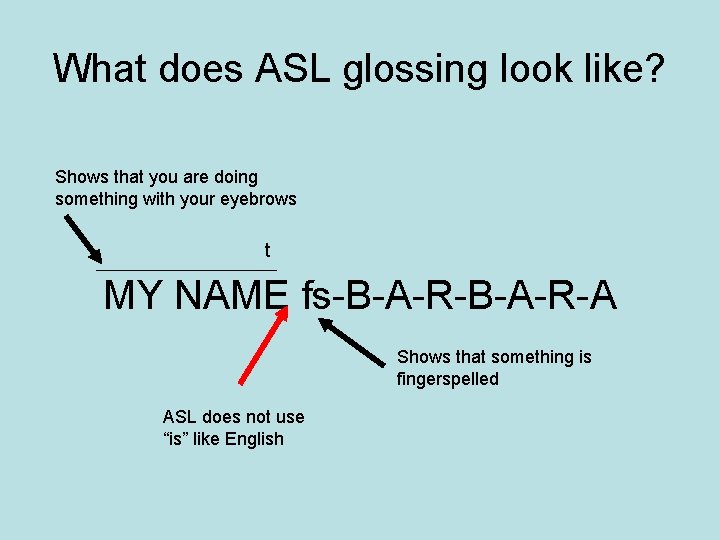 What does ASL glossing look like?

Shows that you are doing something with your eyebrows

t

MY NAME fs-B-A-R-B-A-R-A

Shows that something is fingerspelled

ASL does not use “is” like English